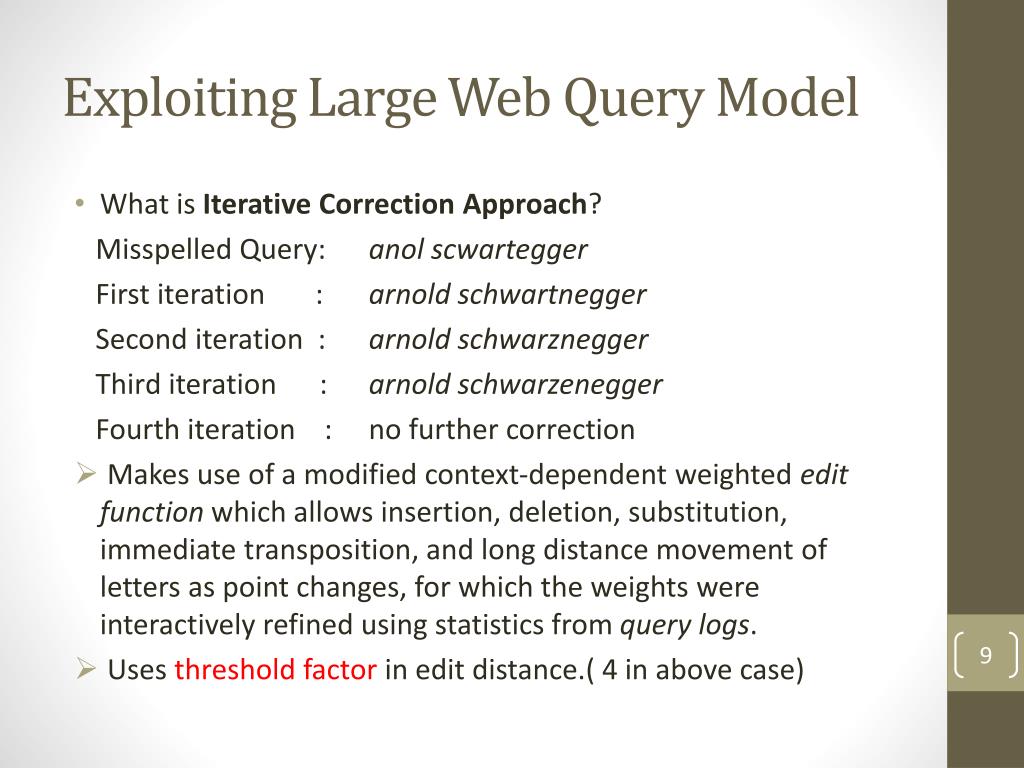 Exploiting Large Web Query Model

• What is Iterative Correction Approach?

Misspelled Query: anol scwartegger
First iteration : arnold schwartnegger
Second iteration : arnold schwarznegger
Third iteration : arnold schwarzenegger
Fourth iteration : no further correction

➢ Makes use of a modified context-dependent weighted edit function which allows insertion, deletion, substitution, immediate transposition, and long distance movement of letters as point changes, for which the weights were interactively refined using statistics from query logs.

➢ Uses threshold factor in edit distance.( 4 in above case)

9